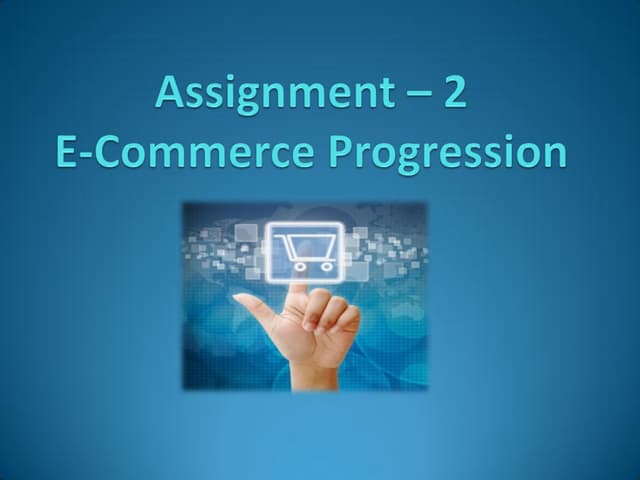 Assignment – 2
E-Commerce Progression